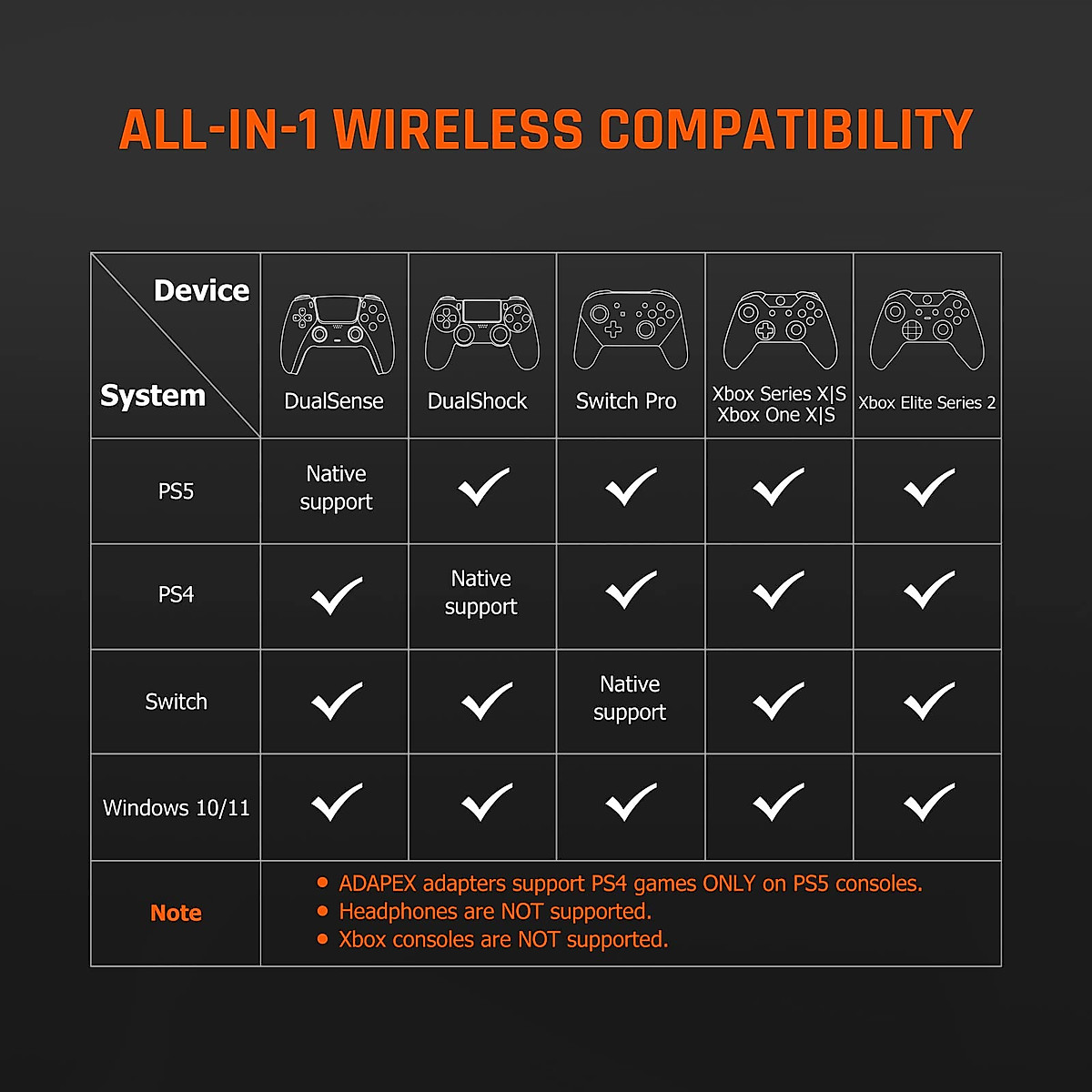 ALL-IN-1 WIRELESS COMPATIBILITY

| Device / System | DualSense | DualShock | Switch Pro | Xbox Series X\|S Xbox One X\|S | Xbox Elite Series 2 |
|---|---|---|---|---|---|
| PS5 | Native support | ✓ | ✓ | ✓ | ✓ |
| PS4 | ✓ | Native support | ✓ | ✓ | ✓ |
| Switch | ✓ | ✓ | Native support | ✓ | ✓ |
| Windows 10/11 | ✓ | ✓ | ✓ | ✓ | ✓ |
| Note | • ADAPEX adapters support PS4 games ONLY on PS5 consoles. • Headphones are NOT supported. • Xbox consoles are NOT supported. | | | | |